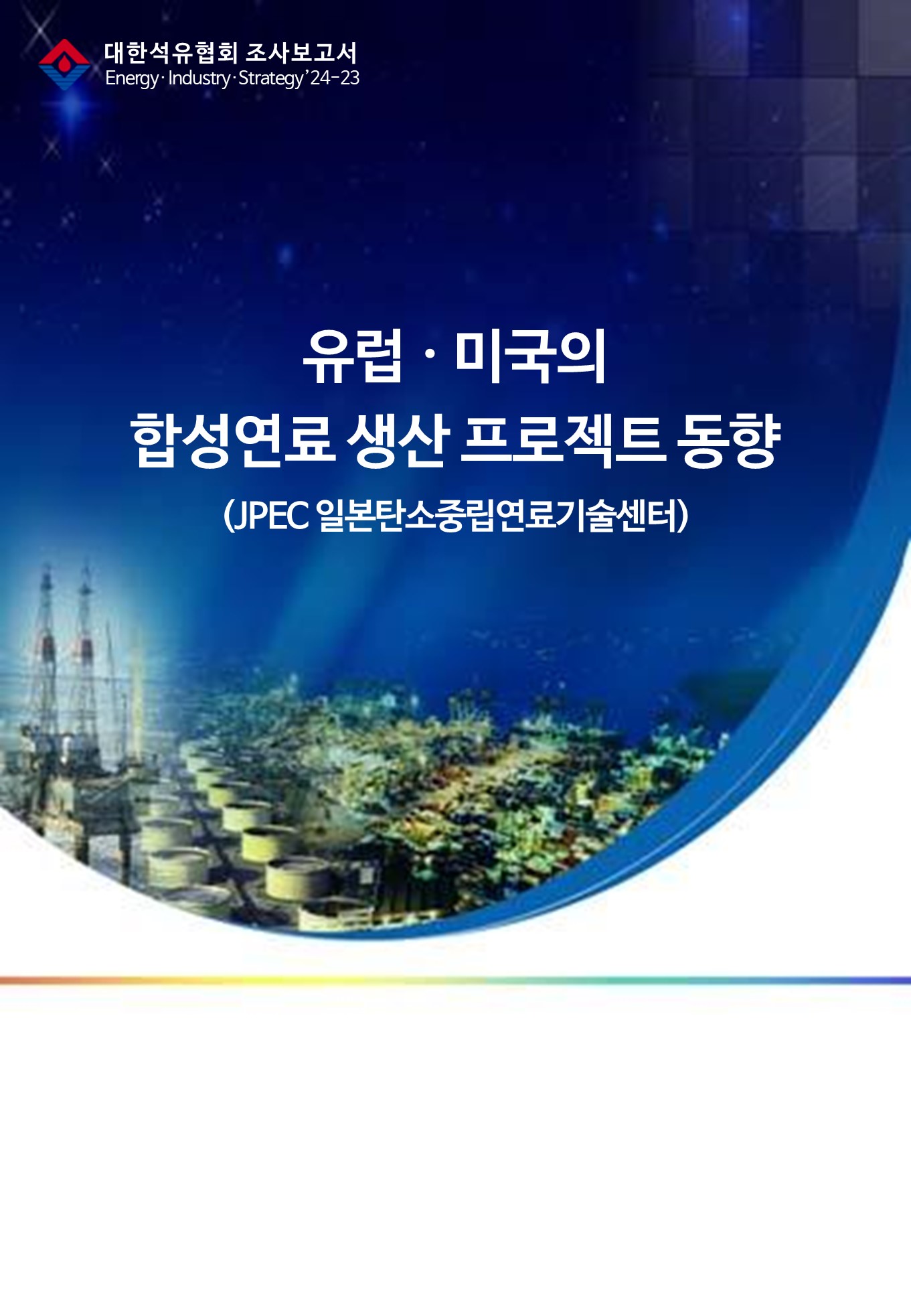 대한석유협회 조사보고서
Energy·Industry·Strategy'24-23

유럽 · 미국의
합성연료 생산 프로젝트 동향
(JPEC 일본탄소중립연료기술센터)